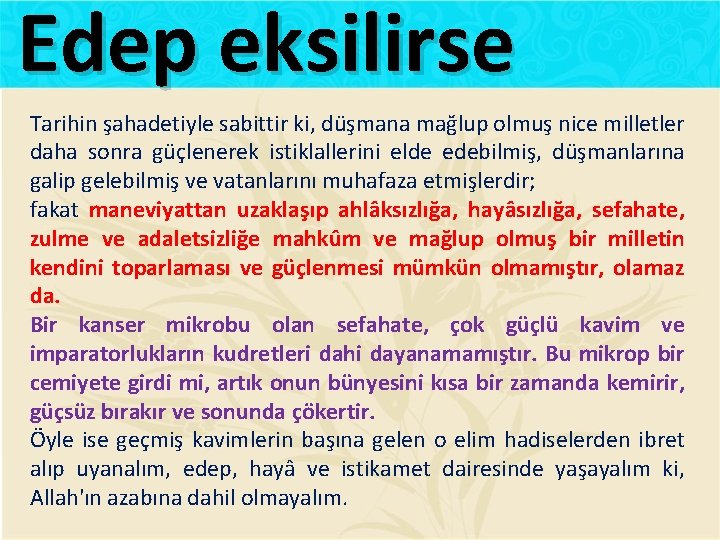 Edep eksilirse

Tarihin şahadetiyle sabittir ki, düşmana mağlup olmuş nice milletler daha sonra güçlenerek istiklallerini elde edebilmiş, düşmanlarına galip gelebilmiş ve vatanlarını muhafaza etmişlerdir;
fakat maneviyattan uzaklaşıp ahlâksızlığa, hayâsızlığa, sefahate, zulme ve adaletsizliğe mahkûm ve mağlup olmuş bir milletin kendini toparlaması ve güçlenmesi mümkün olmamıştır, olamaz da.
Bir kanser mikrobu olan sefahate, çok güçlü kavim ve imparatorlukların kudretleri dahi dayanamamıştır. Bu mikrop bir cemiyete girdi mi, artık onun bünyesini kısa bir zamanda kemirir, güçsüz bırakır ve sonunda çökertir.
Öyle ise geçmiş kavimlerin başına gelen o elim hadiselerden ibret alıp uyanalım, edep, hayâ ve istikamet dairesinde yaşayalım ki, Allah'ın azabına dahil olmayalım.